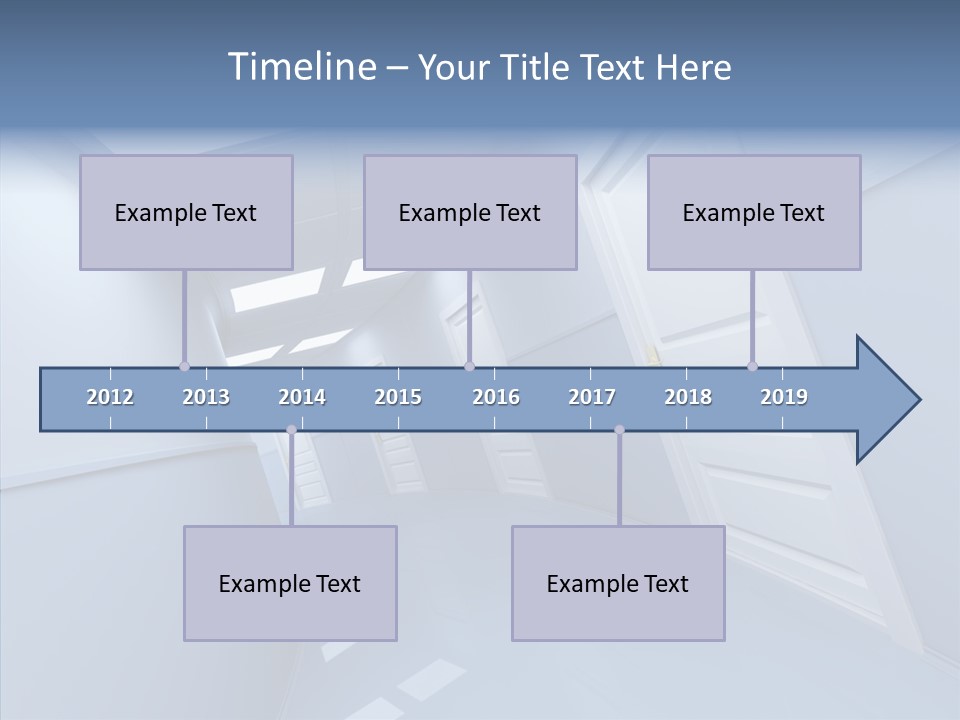 Timeline – Your Title Text Here

Example Text

Example Text

Example Text

2012 2013 2014 2015 2016 2017 2018 2019

Example Text

Example Text